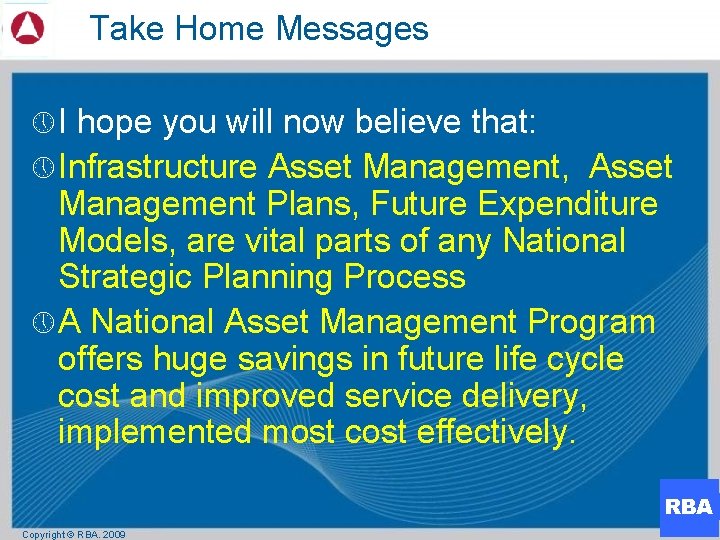 Take Home Messages

I hope you will now believe that:

Infrastructure Asset Management, Asset Management Plans, Future Expenditure Models, are vital parts of any National Strategic Planning Process

A National Asset Management Program offers huge savings in future life cycle cost and improved service delivery, implemented most cost effectively.

RBA

Copyright © RBA. 2009